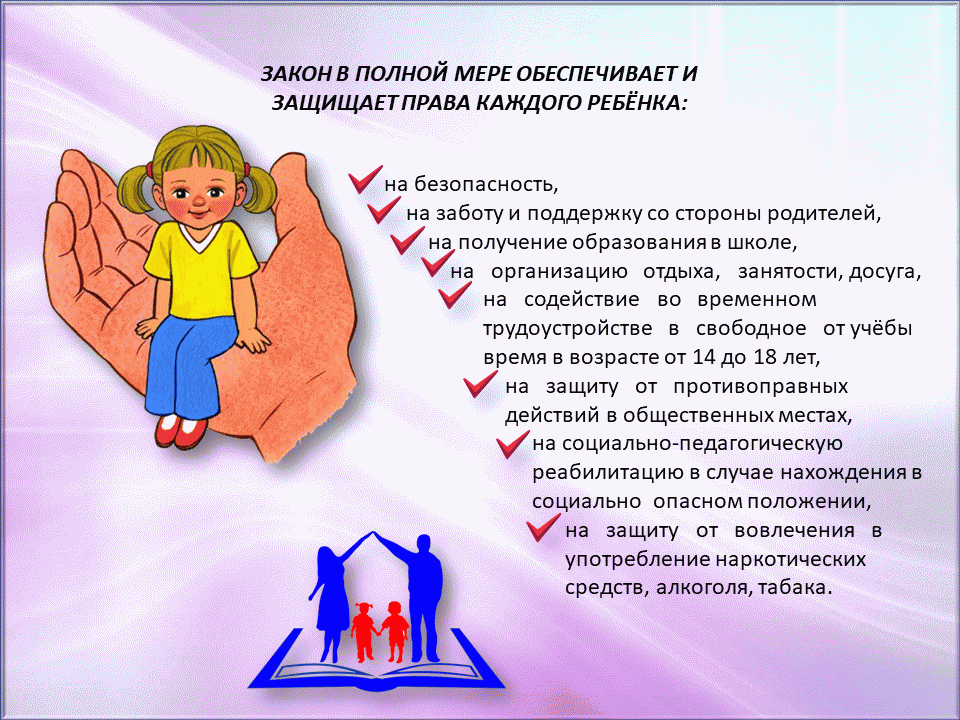 ЗАКОН В ПОЛНОЙ МЕРЕ ОБЕСПЕЧИВАЕТ И ЗАЩИЩАЕТ ПРАВА КАЖДОГО РЕБЁНКА:

на безопасность,

на заботу и поддержку со стороны родителей,

на получение образования в школе,

на организацию отдыха, занятости, досуга,

на содействие во временном трудоустройстве в свободное от учёбы время в возрасте от 14 до 18 лет,

на защиту от противоправных действий в общественных местах,

на социально-педагогическую реабилитацию в случае нахождения в социально опасном положении,

на защиту от вовлечения в употребление наркотических средств, алкоголя, табака.